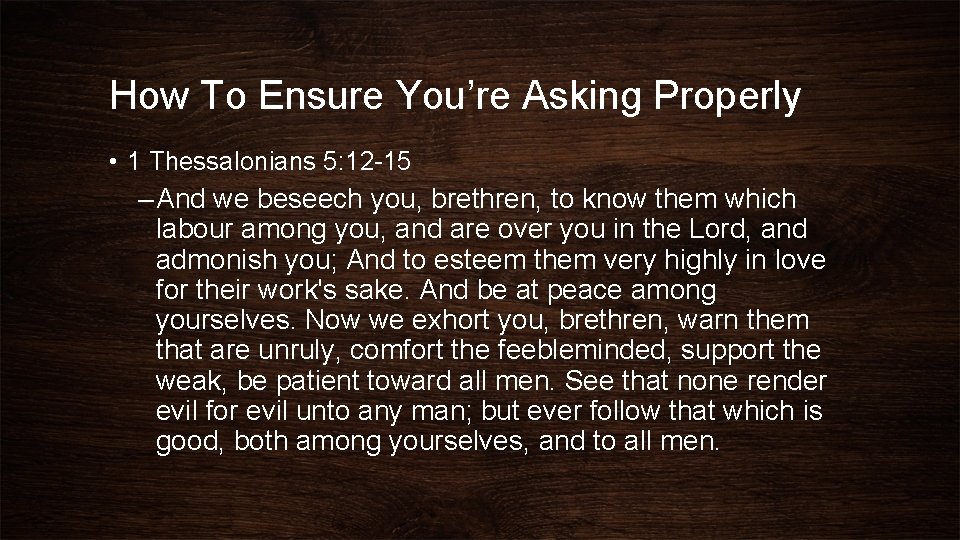 How To Ensure You’re Asking Properly

• 1 Thessalonians 5:12-15

– And we beseech you, brethren, to know them which labour among you, and are over you in the Lord, and admonish you; And to esteem them very highly in love for their work's sake. And be at peace among yourselves. Now we exhort you, brethren, warn them that are unruly, comfort the feebleminded, support the weak, be patient toward all men. See that none render evil for evil unto any man; but ever follow that which is good, both among yourselves, and to all men.